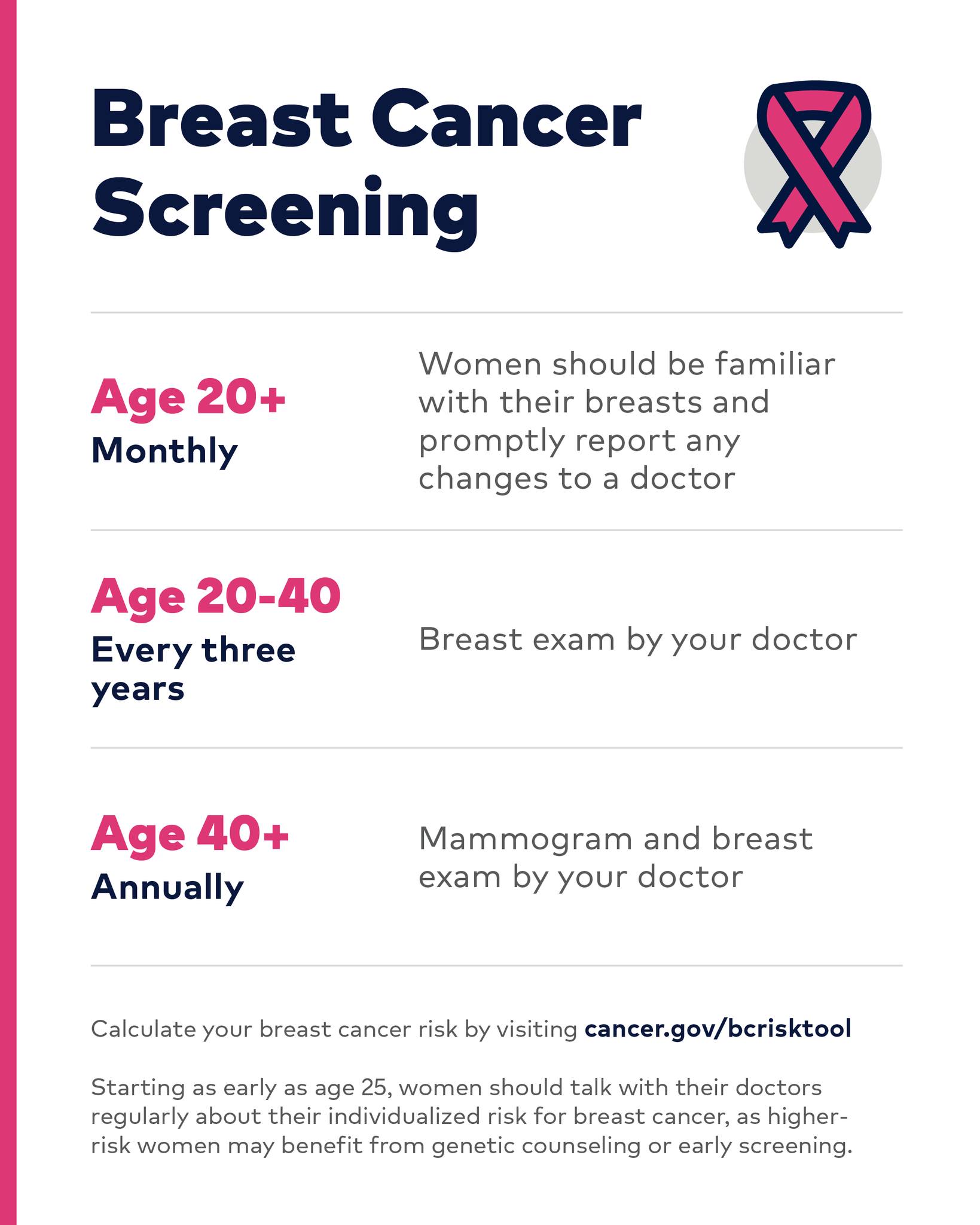 Breast Cancer Screening

Age 20+
Monthly

Women should be familiar with their breasts and promptly report any changes to a doctor

Age 20-40
Every three years

Breast exam by your doctor

Age 40+
Annually

Mammogram and breast exam by your doctor

Calculate your breast cancer risk by visiting cancer.gov/bcrisktool

Starting as early as age 25, women should talk with their doctors regularly about their individualized risk for breast cancer, as higher-risk women may benefit from genetic counseling or early screening.